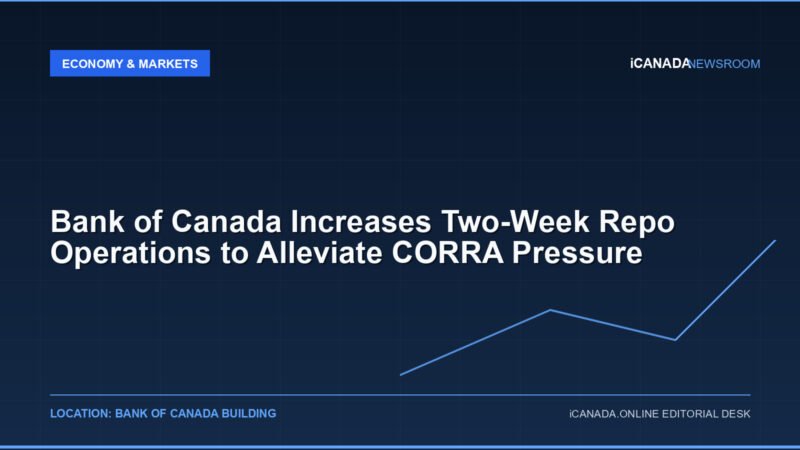 ECONOMY & MARKETS

iCANADANEWSROOM

Bank of Canada Increases Two-Week Repo Operations to Alleviate CORRA Pressure

LOCATION: BANK OF CANADA BUILDING

iCANADA.ONLINE EDITORIAL DESK